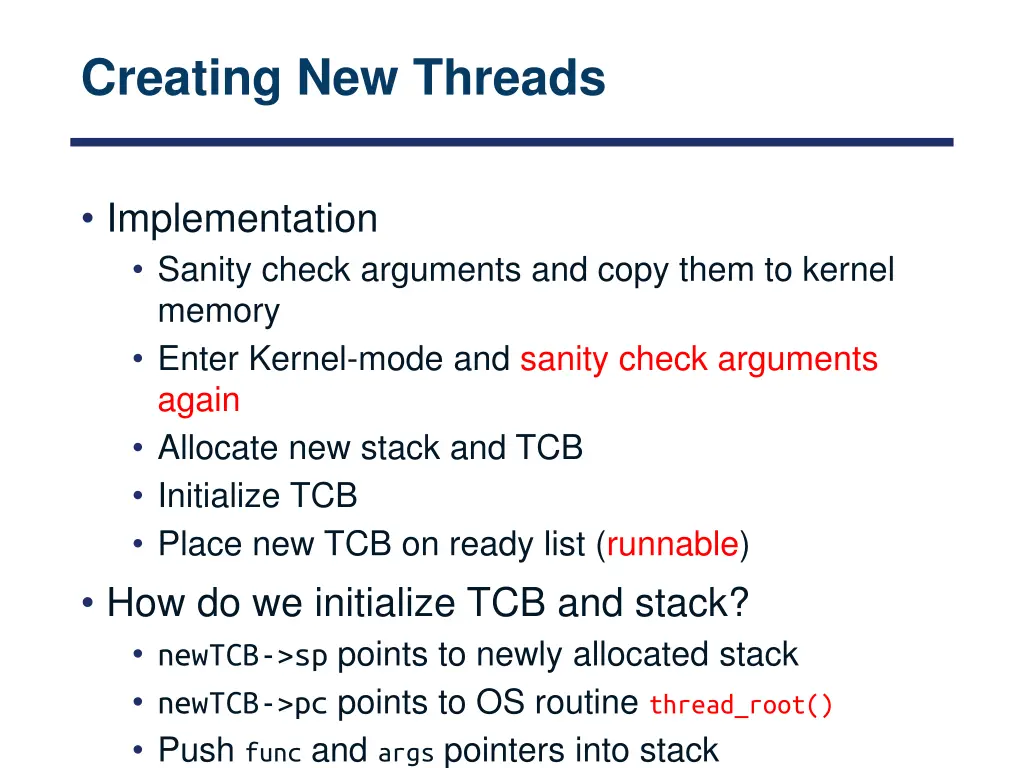 Creating New Threads

• Implementation
  • Sanity check arguments and copy them to kernel memory
  • Enter Kernel-mode and sanity check arguments again
  • Allocate new stack and TCB
  • Initialize TCB
  • Place new TCB on ready list (runnable)

• How do we initialize TCB and stack?
  • newTCB->sp points to newly allocated stack
  • newTCB->pc points to OS routine thread_root()
  • Push func and args pointers into stack